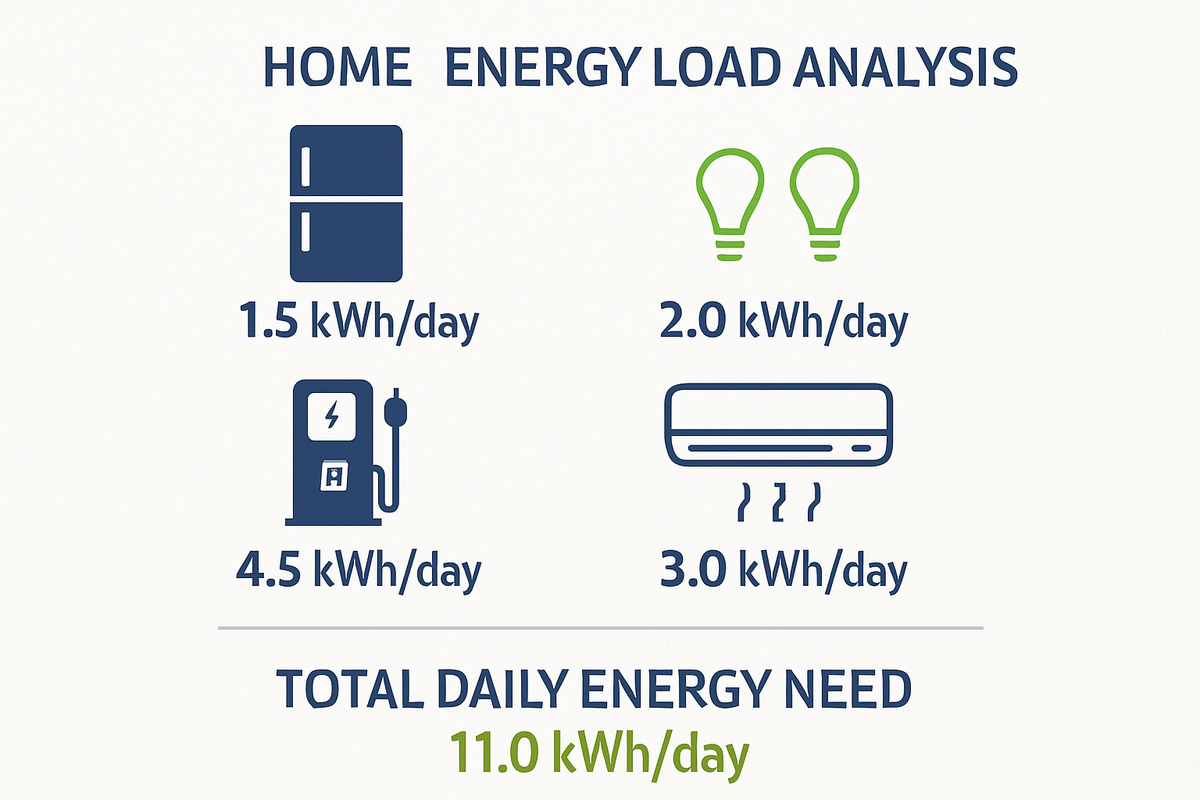 HOME ENERGY LOAD ANALYSIS

1.5 kWh/day

2.0 kWh/day

4.5 kWh/day

3.0 kWh/day

TOTAL DAILY ENERGY NEED
11.0 kWh/day